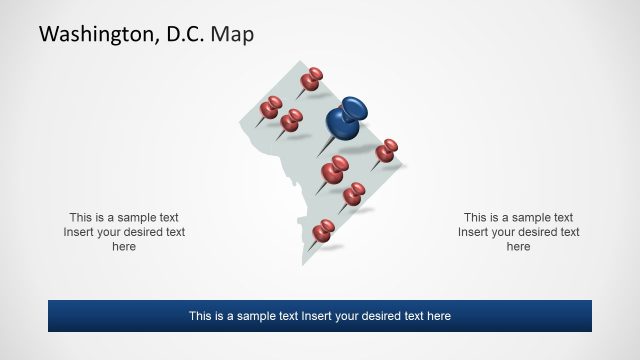 Washington, D.C. Map

This is a sample text
Insert your desired text here

This is a sample text
Insert your desired text here

This is a sample text Insert your desired text here